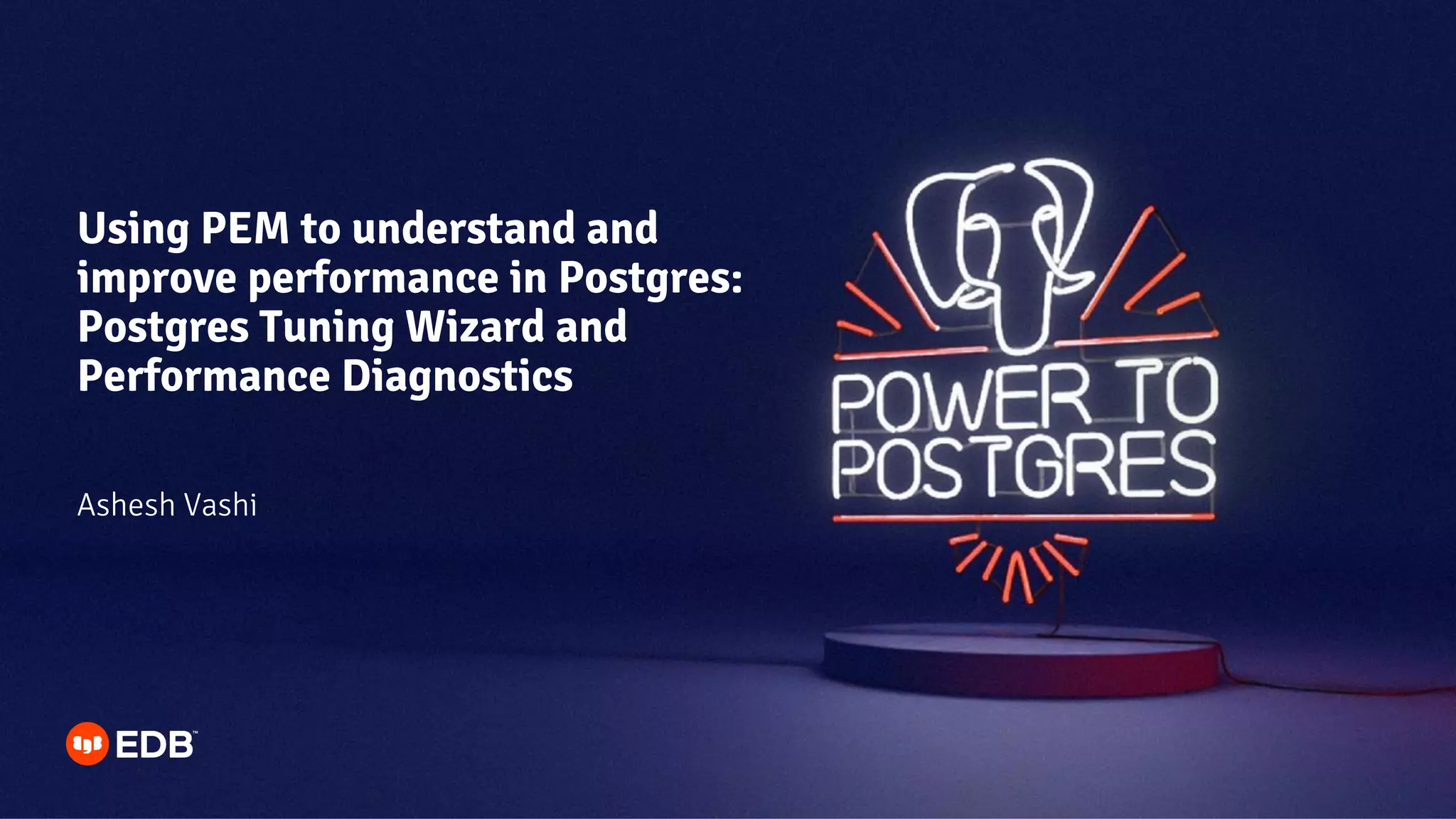 Using PEM to understand and improve performance in Postgres: Postgres Tuning Wizard and Performance Diagnostics

Ashesh Vashi

POWER TO POSTGRES

EDB™